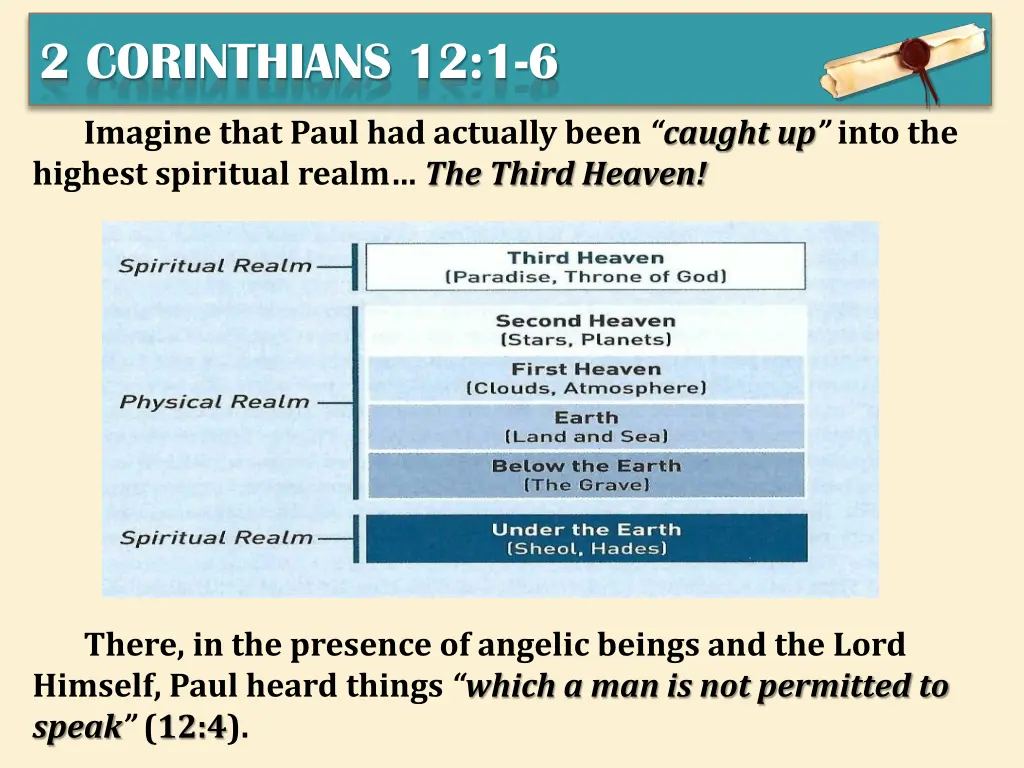 2 CORINTHIANS 12:1-6

Imagine that Paul had actually been "caught up" into the highest spiritual realm… The Third Heaven!

Spiritual Realm

Third Heaven
(Paradise, Throne of God)

Physical Realm

Second Heaven
(Stars, Planets)

First Heaven
(Clouds, Atmosphere)

Earth
(Land and Sea)

Below the Earth
(The Grave)

Spiritual Realm

Under the Earth
(Sheol, Hades)

There, in the presence of angelic beings and the Lord Himself, Paul heard things "which a man is not permitted to speak" (12:4).